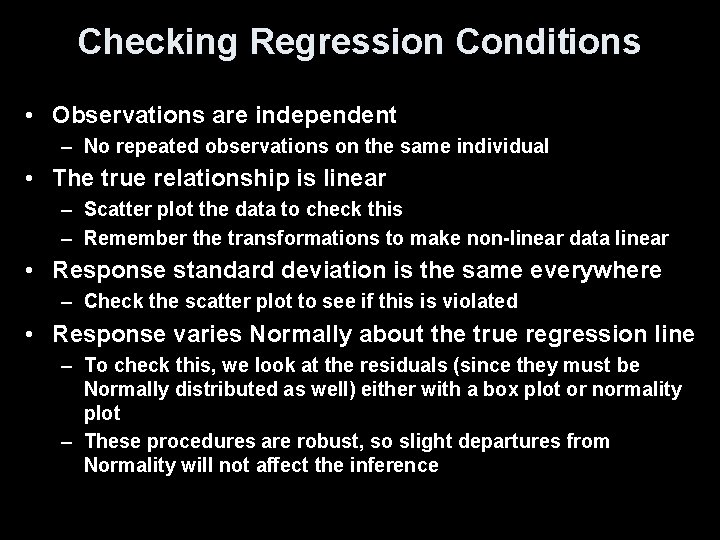 Checking Regression Conditions

• Observations are independent
– No repeated observations on the same individual
• The true relationship is linear
– Scatter plot the data to check this
– Remember the transformations to make non-linear data linear
• Response standard deviation is the same everywhere
– Check the scatter plot to see if this is violated
• Response varies Normally about the true regression line
– To check this, we look at the residuals (since they must be Normally distributed as well) either with a box plot or normality plot
– These procedures are robust, so slight departures from Normality will not affect the inference